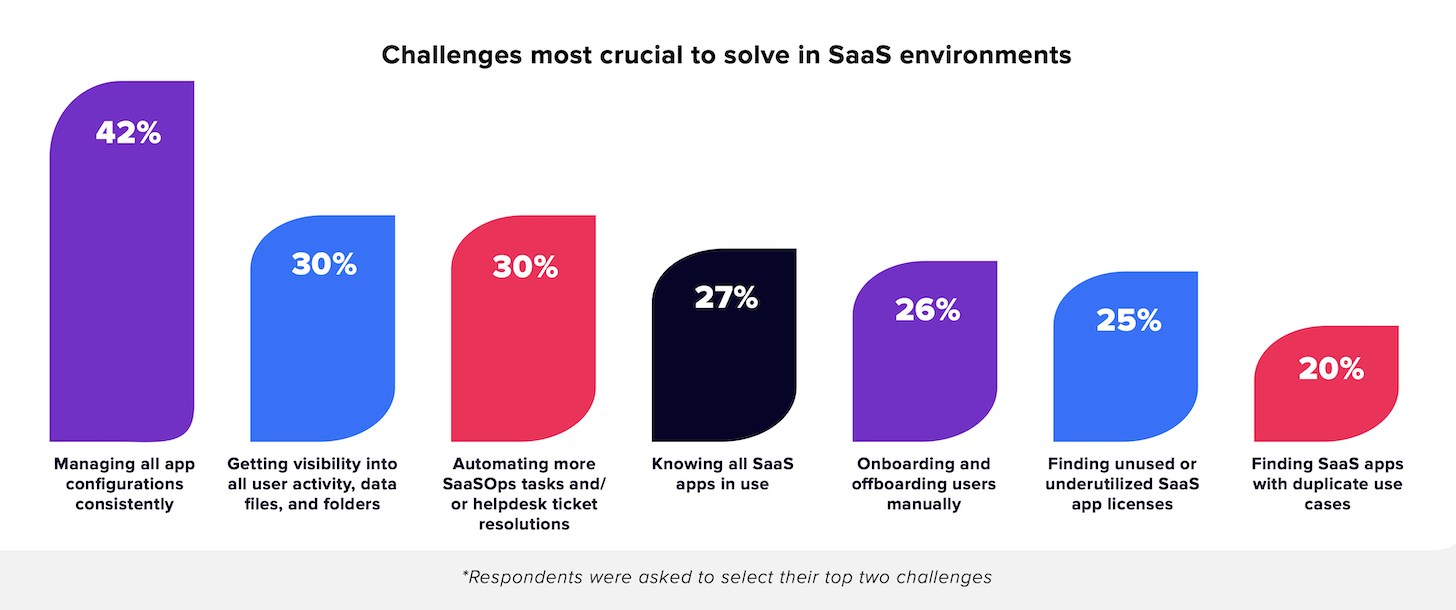 Challenges most crucial to solve in SaaS environments

42%
Managing all app configurations consistently

30%
Getting visibility into all user activity, data files, and folders

30%
Automating more SaaSOps tasks and/or helpdesk ticket resolutions

27%
Knowing all SaaS apps in use

26%
Onboarding and offboarding users manually

25%
Finding unused or underutilized SaaS app licenses

20%
Finding SaaS apps with duplicate use cases

*Respondents were asked to select their top two challenges